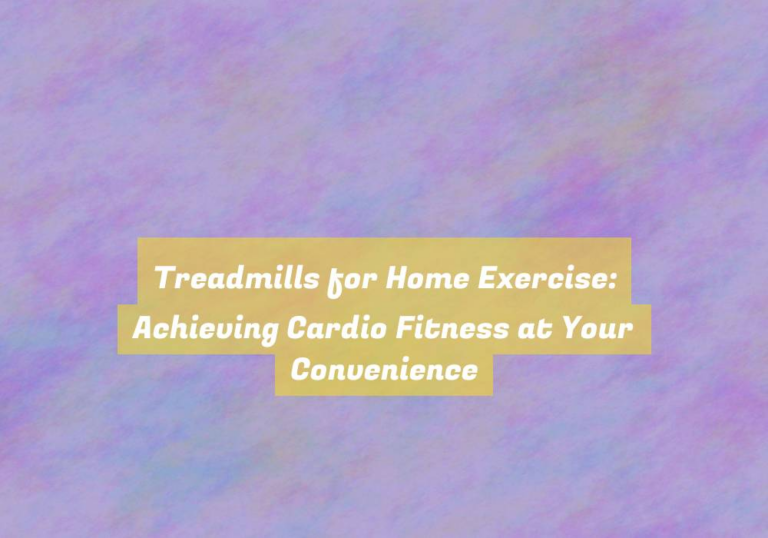 Treadmills for Home Exercise: Achieving Cardio Fitness at Your Convenience